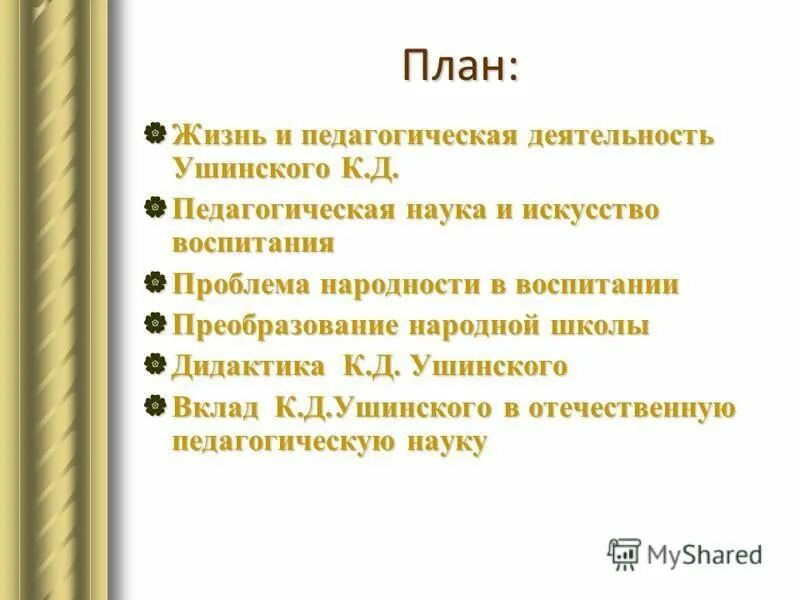 План:

Жизнь и педагогическая деятельность Ушинского К.Д.

Педагогическая наука и искусство воспитания

Проблема народности в воспитании

Преобразование народной школы

Дидактика К.Д. Ушинского

Вклад К.Д.Ушинского в отечественную педагогическую науку

MyShared